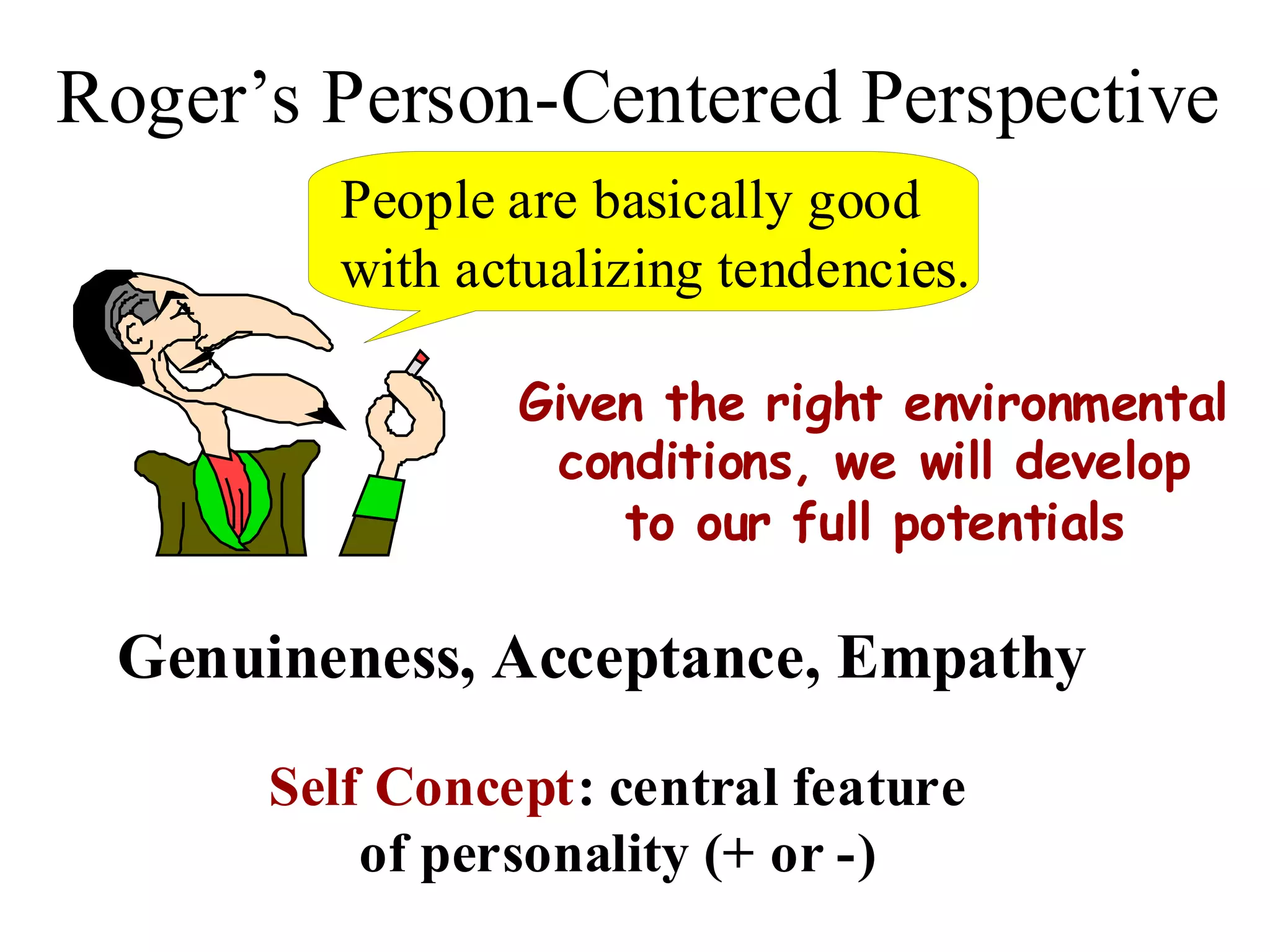 Roger’s Person-Centered Perspective

People are basically good with actualizing tendencies.

Given the right environmental conditions, we will develop to our full potentials

Genuineness, Acceptance, Empathy

Self Concept: central feature of personality (+ or -)